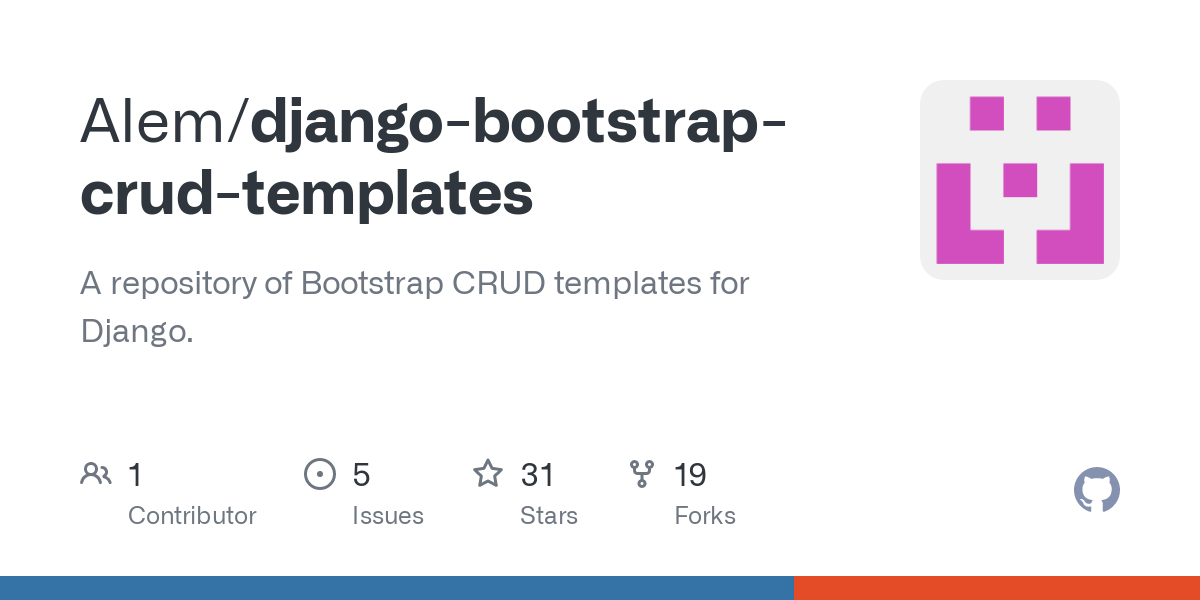 Alem/django-bootstrap-crud-templates

A repository of Bootstrap CRUD templates for Django.

1 Contributor
5 Issues
31 Stars
19 Forks